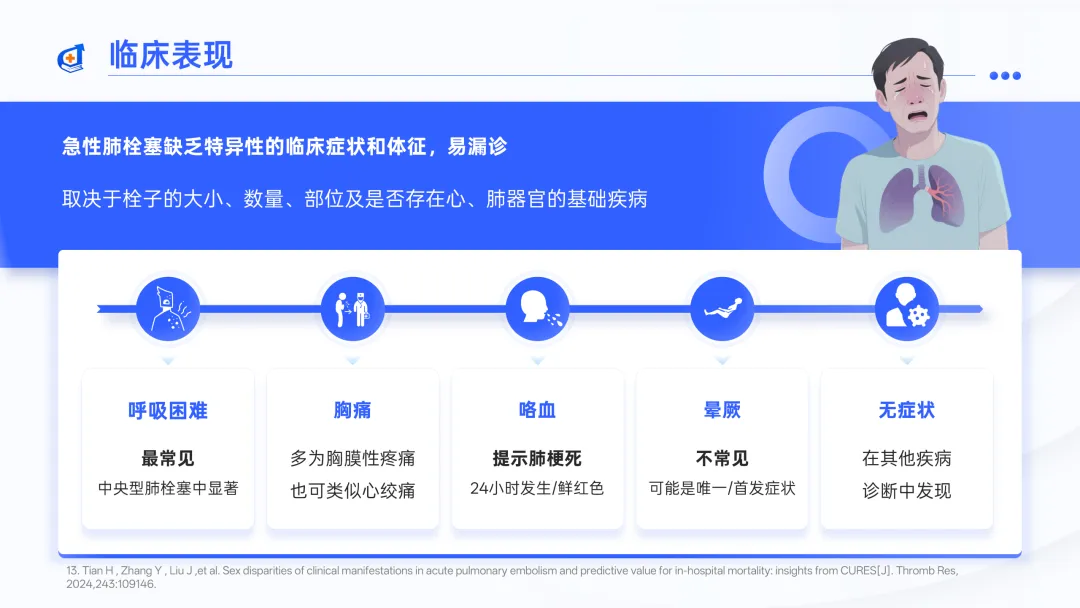 临床表现

急性肺栓塞缺乏特异性的临床症状和体征，易漏诊

取决于栓子的大小、数量、部位及是否存在心、肺器官的基础疾病

呼吸困难

最常见

中央型肺栓塞中显著

胸痛

多为胸膜性疼痛

也可类似心绞痛

咯血

提示肺梗死

24小时发生/鲜红色

晕厥

不常见

可能是唯一/首发症状

无症状

在其他疾病

诊断中发现

13. Tian H , Zhang Y , Liu J ,et al. Sex disparities of clinical manifestations in acute pulmonary embolism and predictive value for in-hospital mortality: insights from CURES[J]. Thromb Res, 2024,243:109146.